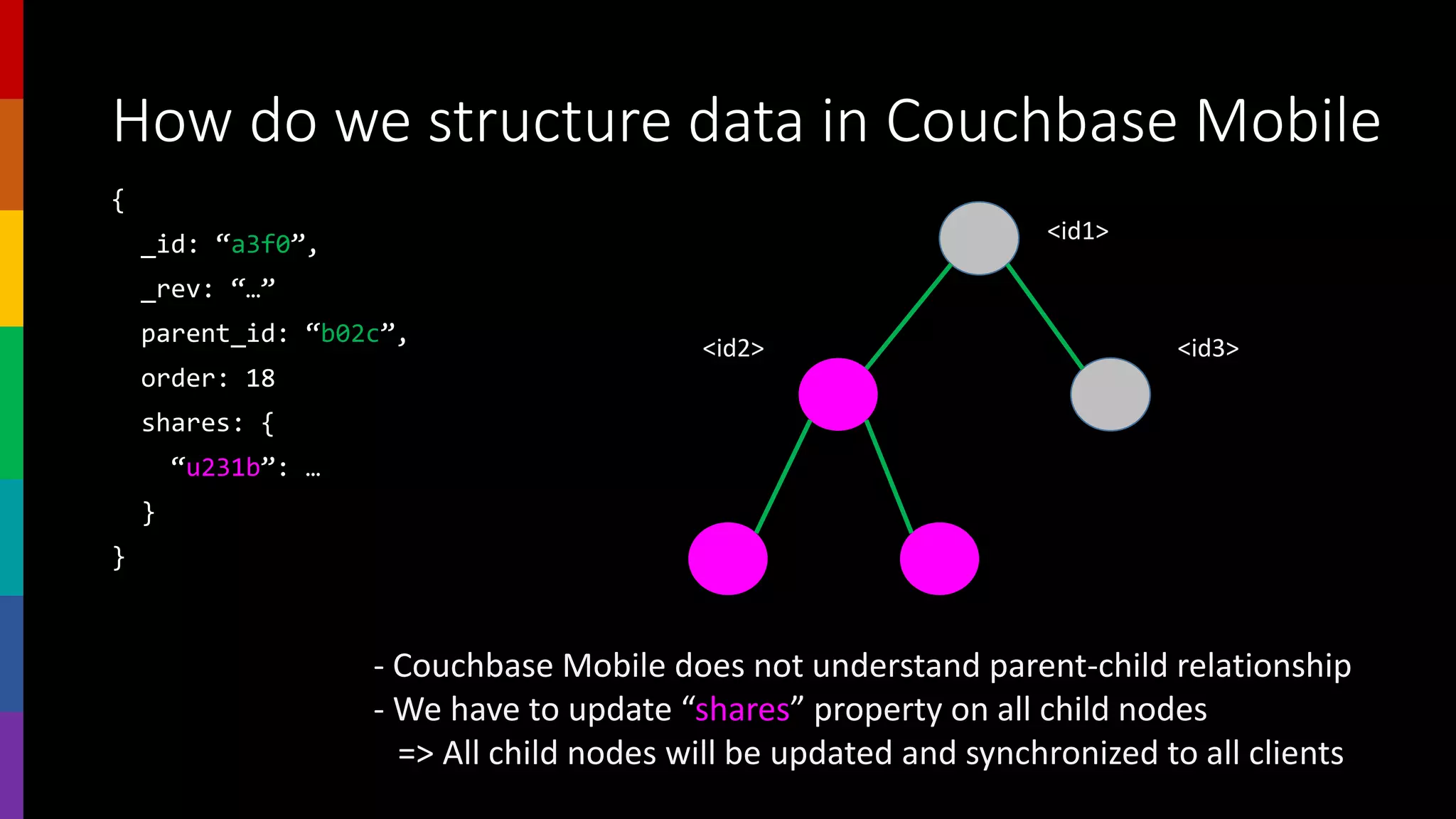 How do we structure data in Couchbase Mobile

{
_id: “a3f0”,
_rev: “…”
parent_id: “b02c”,
order: 18
shares: {
“u231b”: …
}
}

<id1>

<id2>

<id3>

- Couchbase Mobile does not understand parent-child relationship
- We have to update “shares” property on all child nodes
=> All child nodes will be updated and synchronized to all clients